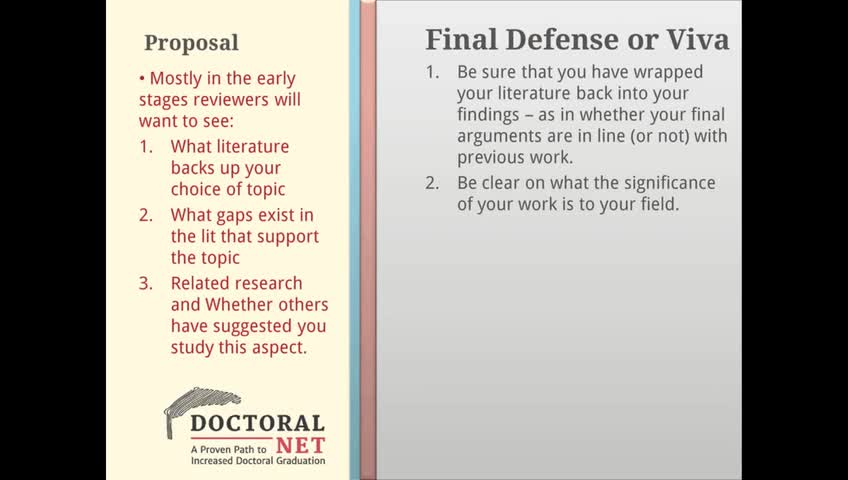 Proposal

• Mostly in the early stages reviewers will want to see:

1. What literature backs up your choice of topic
2. What gaps exist in the lit that support the topic
3. Related research and Whether others have suggested you study this aspect.

DOCTORAL NET
A Proven Path to Increased Doctoral Graduation

Final Defense or Viva

1. Be sure that you have wrapped your literature back into your findings – as in whether your final arguments are in line (or not) with previous work.
2. Be clear on what the significance of your work is to your field.